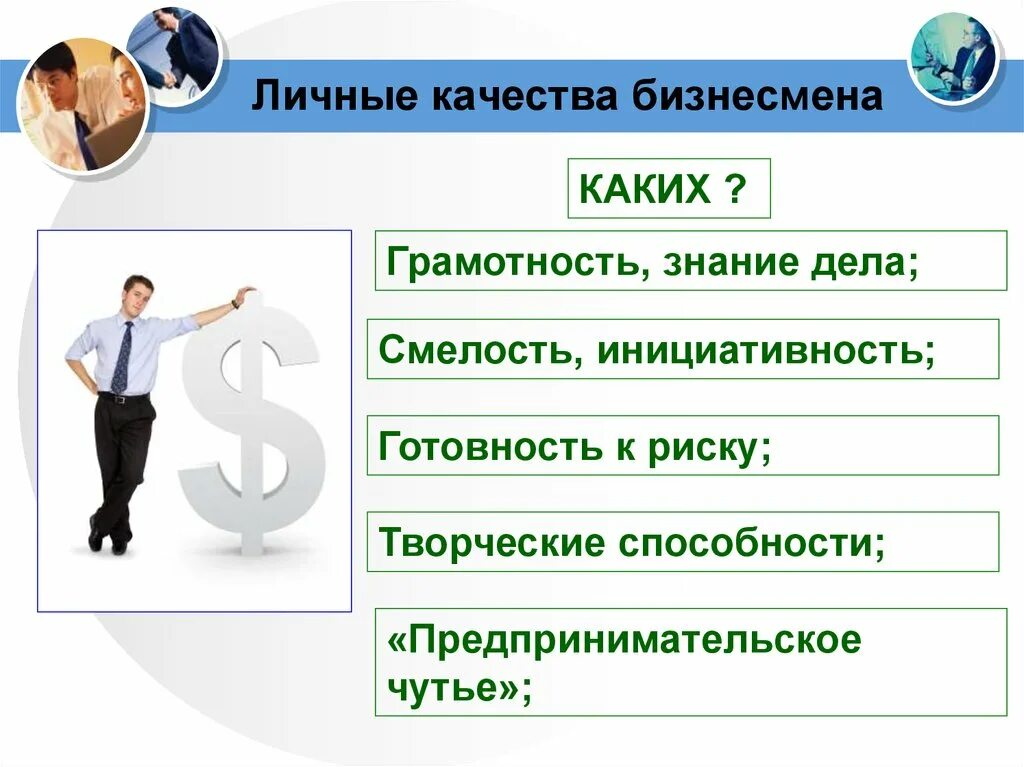 Личные качества бизнесмена

КАКИХ ?

Грамотность, знание дела;

Смелость, инициативность;

Готовность к риску;

Творческие способности;

«Предпринимательское чутье»;